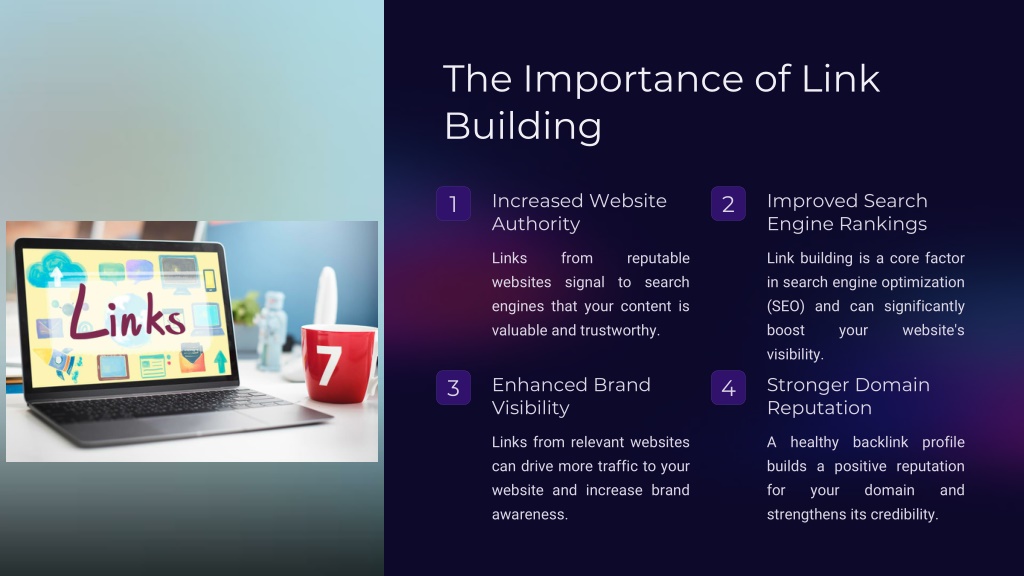 Links

7

The Importance of Link Building

1

Increased Website Authority

Links from reputable websites signal to search engines that your content is valuable and trustworthy.

2

Improved Search Engine Rankings

Link building is a core factor in search engine optimization (SEO) and can significantly boost your website's visibility.

3

Enhanced Brand Visibility

Links from relevant websites can drive more traffic to your website and increase brand awareness.

4

Stronger Domain Reputation

A healthy backlink profile builds a positive reputation for your domain and strengthens its credibility.